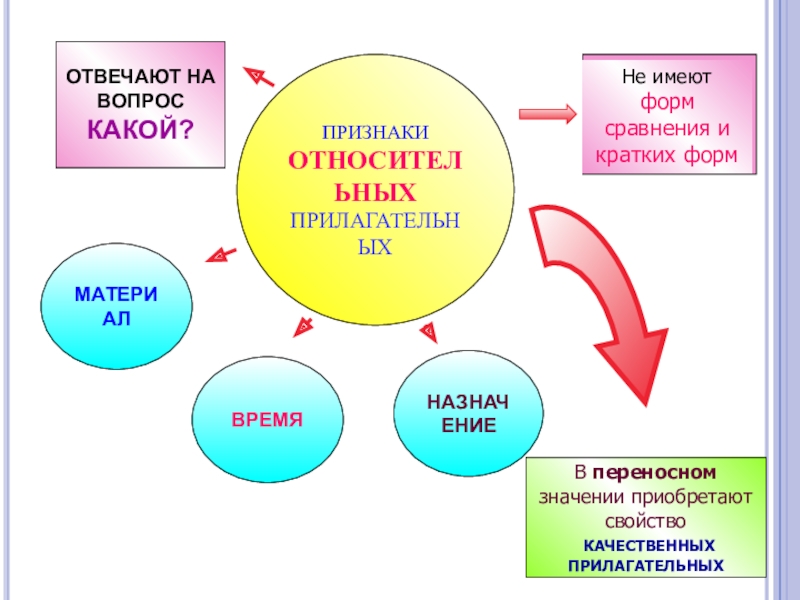 ОТВЕЧАЮТ НА ВОПРОС КАКОЙ?

ПРИЗНАКИ ОТНОСИТЕЛЬНЫХ ПРИЛАГАТЕЛЬНЫХ

Не имеют форм сравнения и кратких форм

МАТЕРИАЛ

ВРЕМЯ

НАЗНАЧЕНИЕ

В переносном значении приобретают свойство КАЧЕСТВЕННЫХ ПРИЛАГАТЕЛЬНЫХ